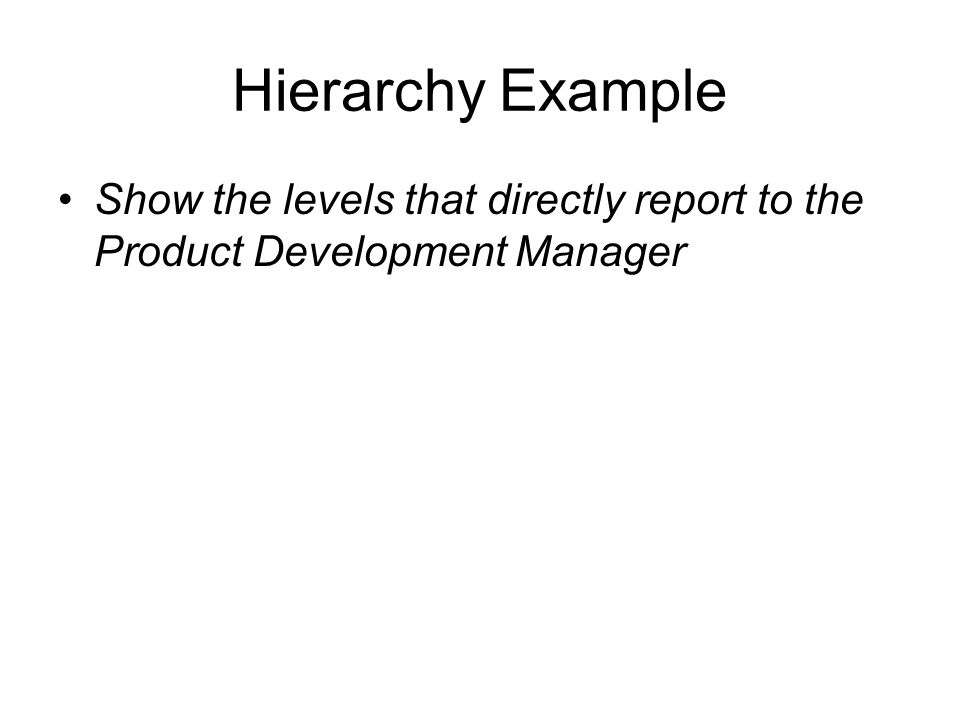 Hierarchy Example

• Show the levels that directly report to the Product Development Manager